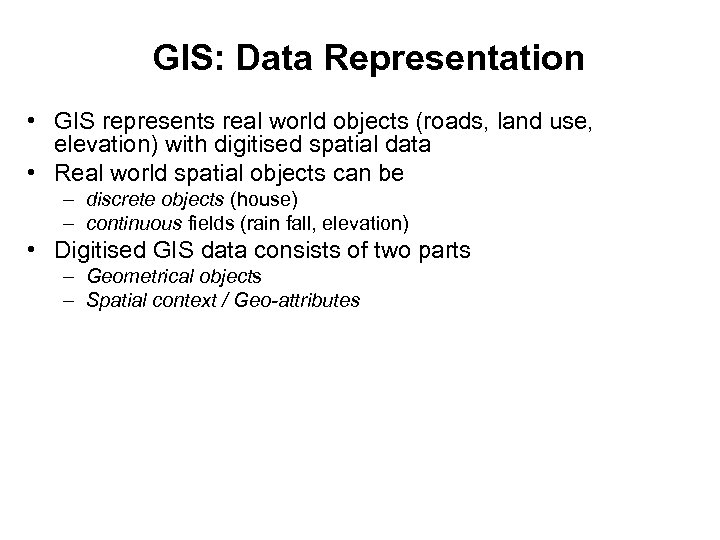 GIS: Data Representation

• GIS represents real world objects (roads, land use, elevation) with digitised spatial data
• Real world spatial objects can be
– discrete objects (house)
– continuous fields (rain fall, elevation)
• Digitised GIS data consists of two parts
– Geometrical objects
– Spatial context / Geo-attributes